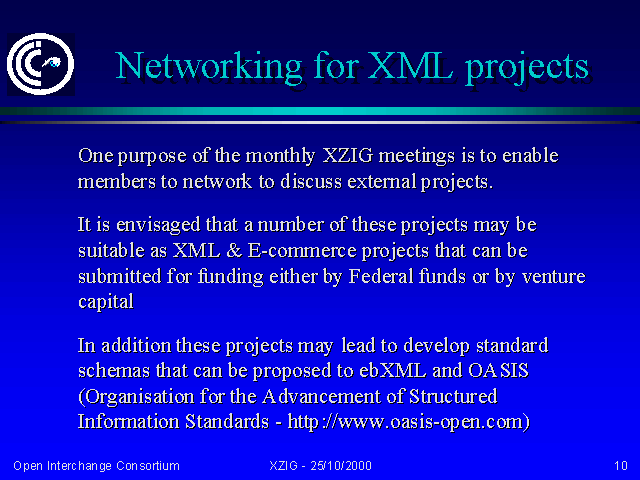 Networking for XML projects

One purpose of the monthly XZIG meetings is to enable members to network to discuss external projects.

It is envisaged that a number of these projects may be suitable as XML & E-commerce projects that can be submitted for funding either by Federal funds or by venture capital

In addition these projects may lead to develop standard schemas that can be proposed to ebXML and OASIS (Organisation for the Advancement of Structured Information Standards - http://www.oasis-open.com)

Open Interchange Consortium

XZIG - 25/10/2000

10